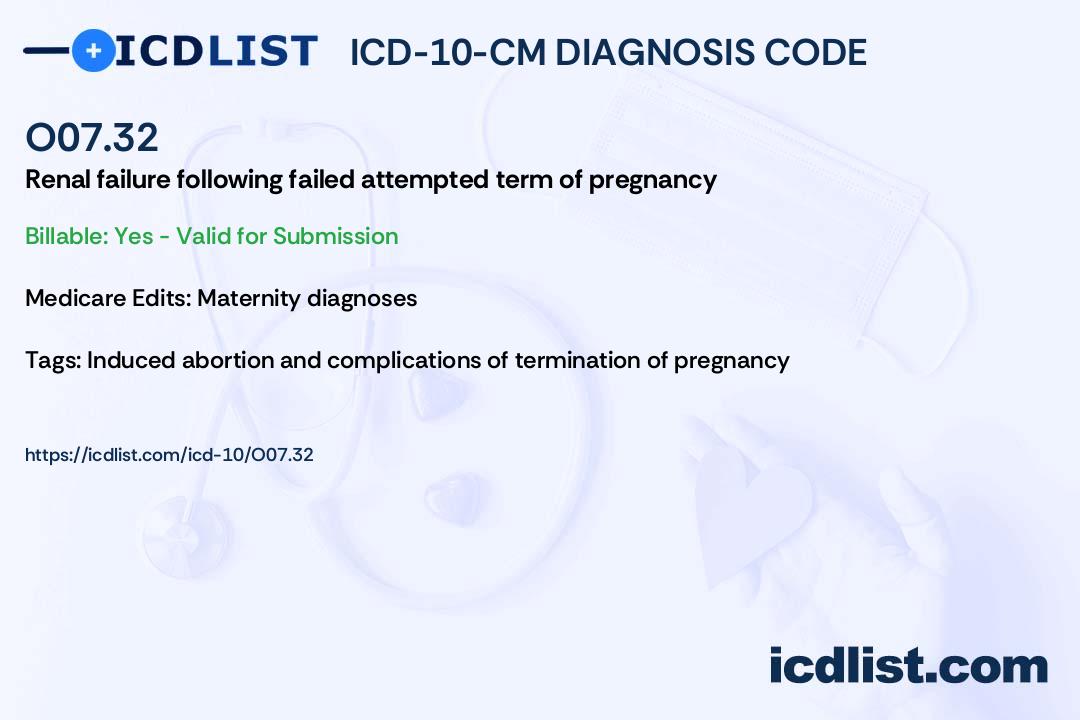 ICDLIST ICD-10-CM DIAGNOSIS CODE

O07.32

Renal failure following failed attempted term of pregnancy

Billable: Yes - Valid for Submission

Medicare Edits: Maternity diagnoses

Tags: Induced abortion and complications of termination of pregnancy

https://icdlist.com/icd-10/O07.32

icdlist.com